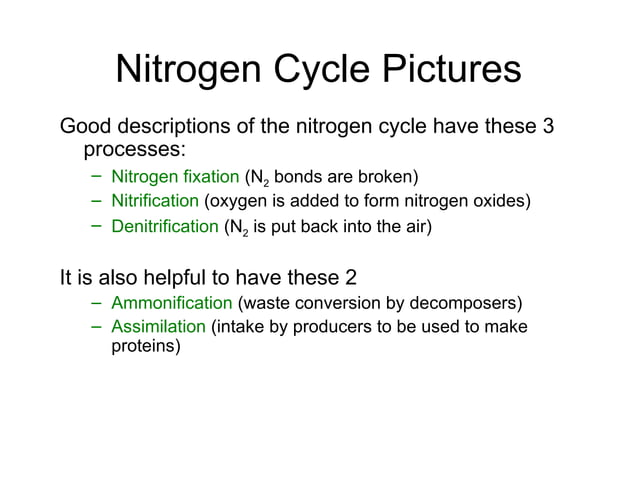 Nitrogen Cycle Pictures

Good descriptions of the nitrogen cycle have these 3 processes:

– Nitrogen fixation ($N_2$ bonds are broken)
– Nitrification (oxygen is added to form nitrogen oxides)
– Denitrification ($N_2$ is put back into the air)

It is also helpful to have these 2

– Ammonification (waste conversion by decomposers)
– Assimilation (intake by producers to be used to make proteins)